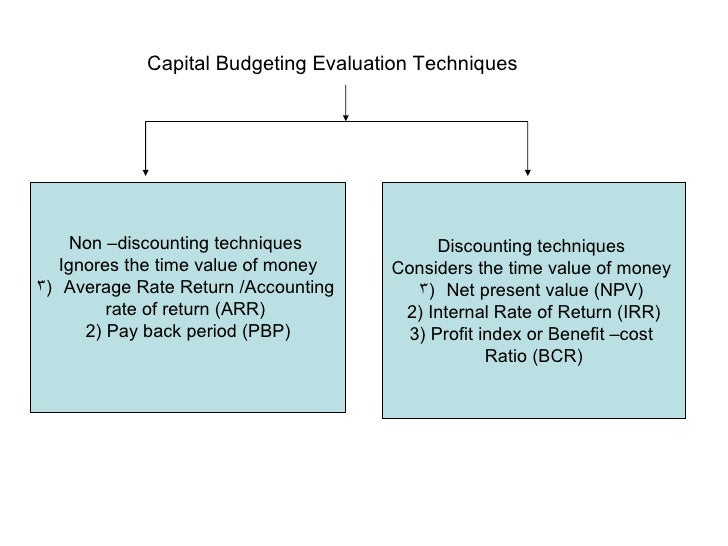 Capital Budgeting Evaluation Techniques

Non –discounting techniques
Ignores the time value of money
٣) Average Rate Return /Accounting rate of return (ARR)
2) Pay back period (PBP)

Discounting techniques
Considers the time value of money
٣) Net present value (NPV)
2) Internal Rate of Return (IRR)
3) Profit index or Benefit –cost Ratio (BCR)